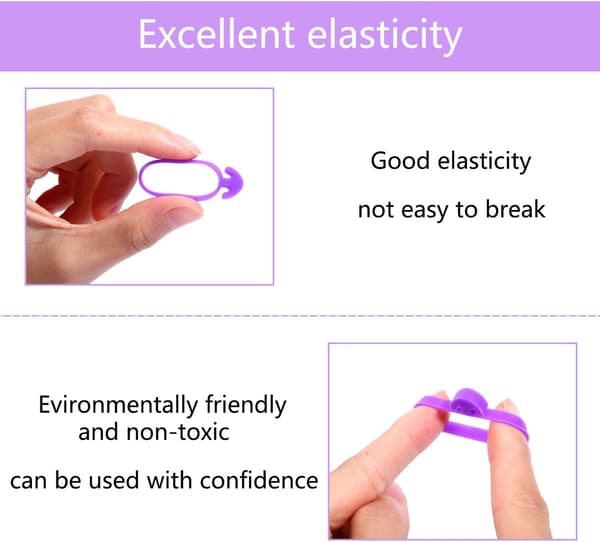 Excellent elasticity

Good elasticity

not easy to break

Evironmentally friendly and non-toxic

can be used with confidence